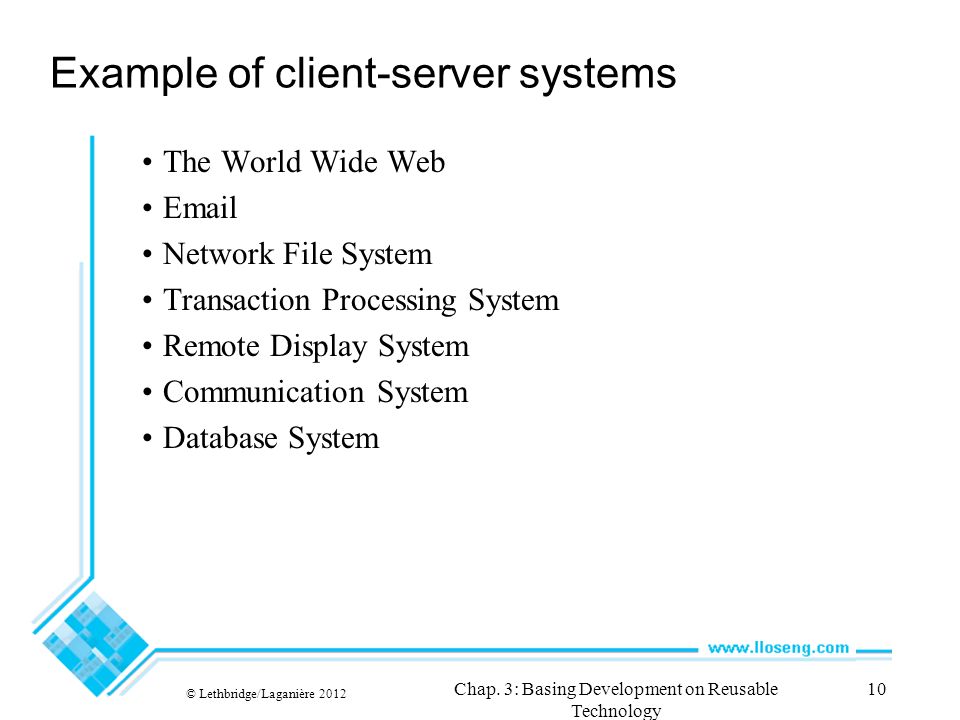 Example of client-server systems

• The World Wide Web
• Email
• Network File System
• Transaction Processing System
• Remote Display System
• Communication System
• Database System

www.lloseng.com

© Lethbridge/Laganière 2012

Chap. 3: Basing Development on Reusable Technology

10